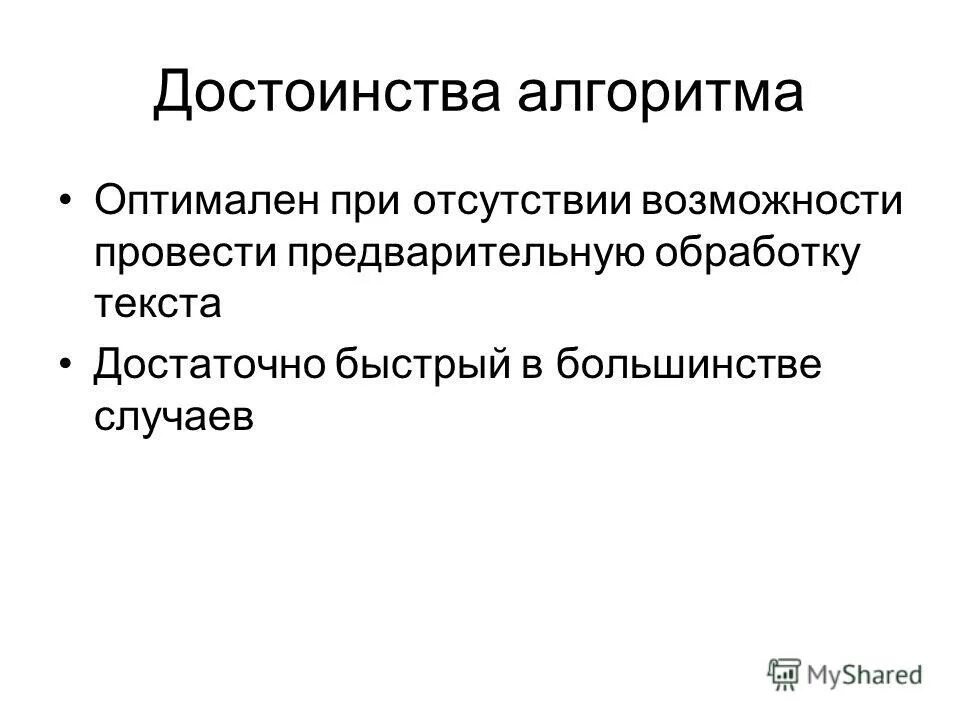 Достоинства алгоритма

• Оптимален при отсутствии возможности провести предварительную обработку текста
• Достаточно быстрый в большинстве случаев

MyShared